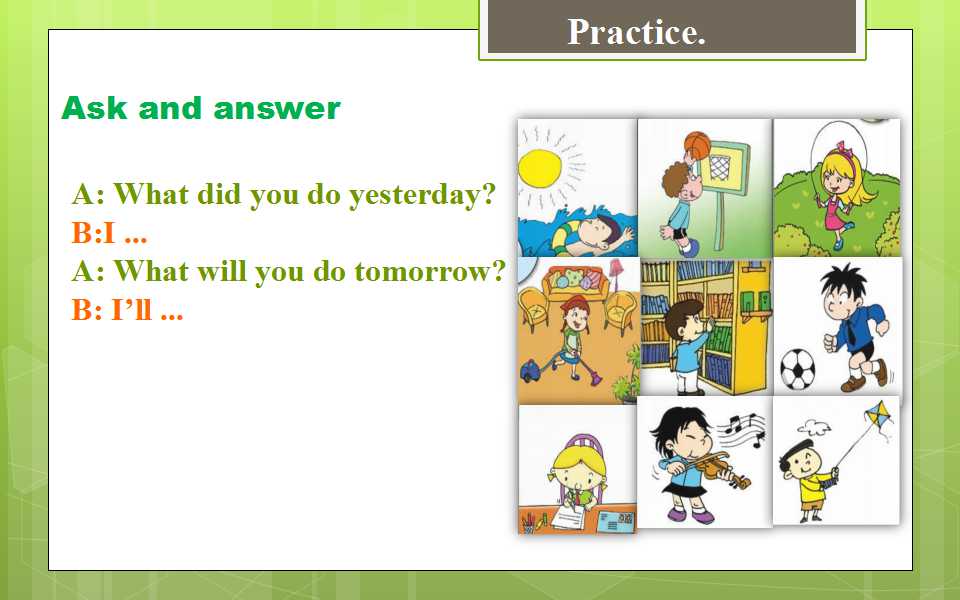 Practice.

Ask and answer

A: What did you do yesterday?
B:I ...
A: What will you do tomorrow?
B: I'll ...